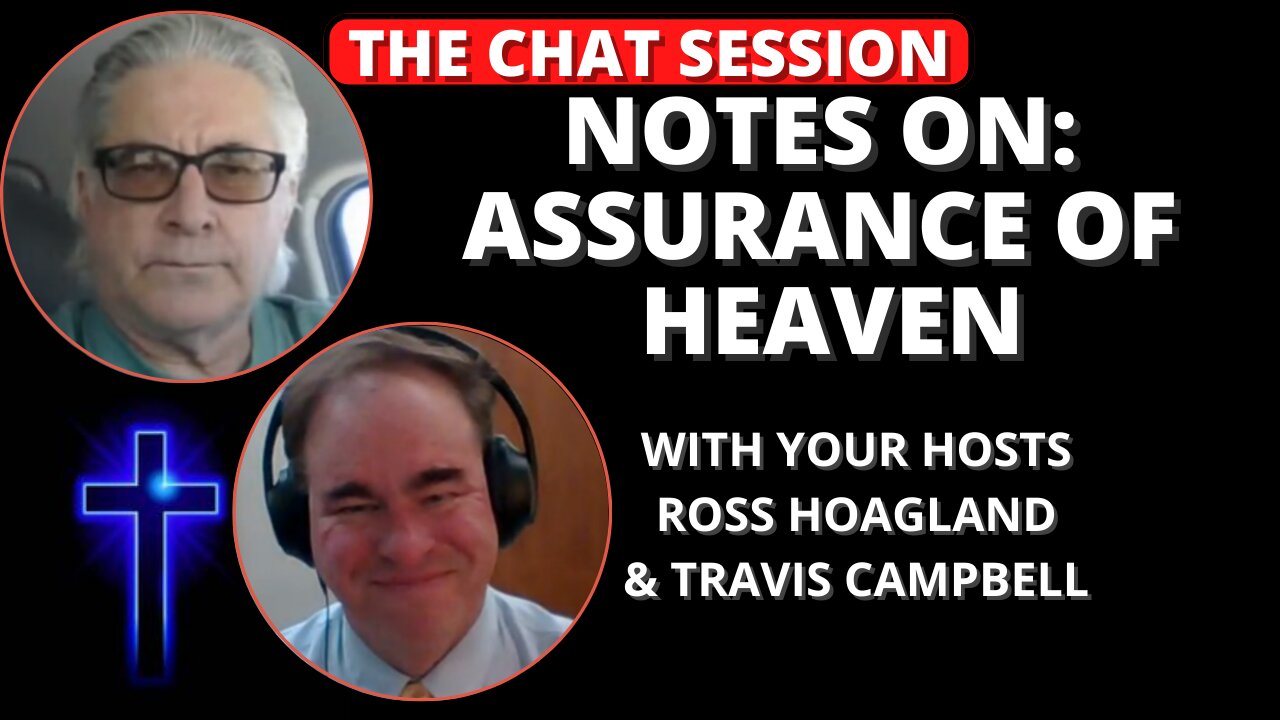 THE CHAT SESSION

NOTES ON: ASSURANCE OF HEAVEN

WITH YOUR HOSTS
ROSS HOAGLAND
& TRAVIS CAMPBELL